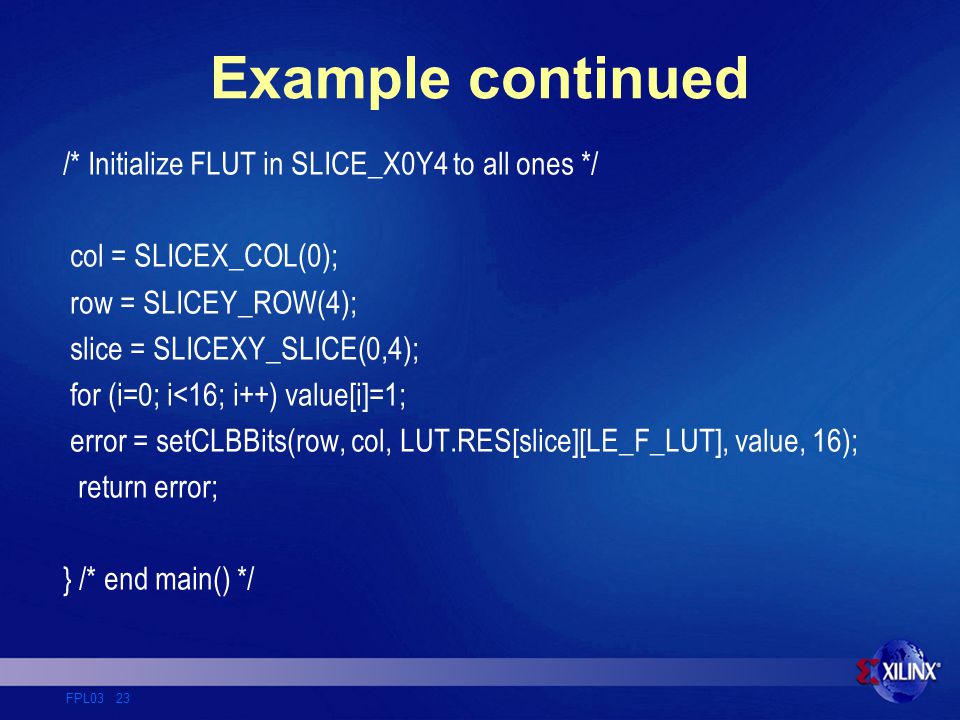 Example continued

/* Initialize FLUT in SLICE_X0Y4 to all ones */

col = SLICEX_COL(0);
row = SLICEY_ROW(4);
slice = SLICEXY_SLICE(0,4);
for (i=0; i<16; i++) value[i]=1;
error = setCLBBits(row, col, LUT.RES[slice][LE_F_LUT], value, 16);
return error;

} /* end main() */

XILINX

FPL03 23